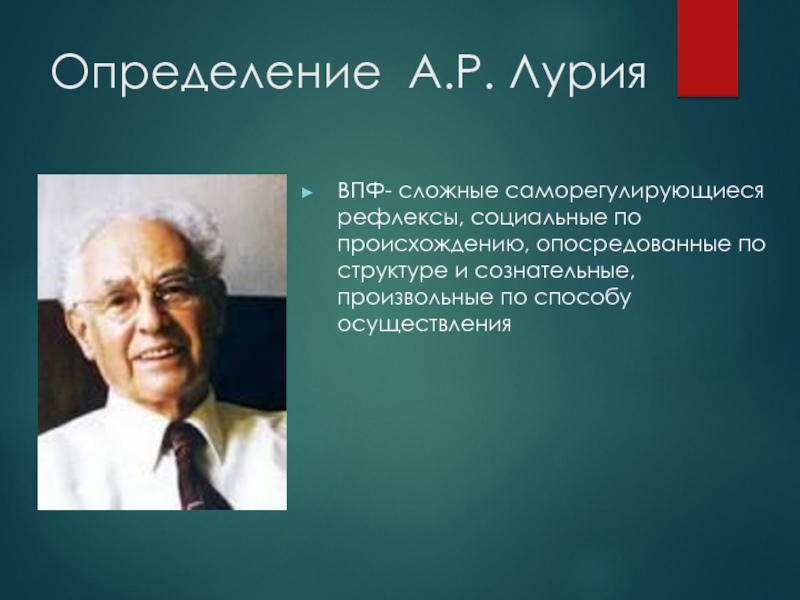 Определение А.Р. Лурия

ВПФ- сложные саморегулирующиеся рефлексы, социальные по происхождению, опосредованные по структуре и сознательные, произвольные по способу осуществления